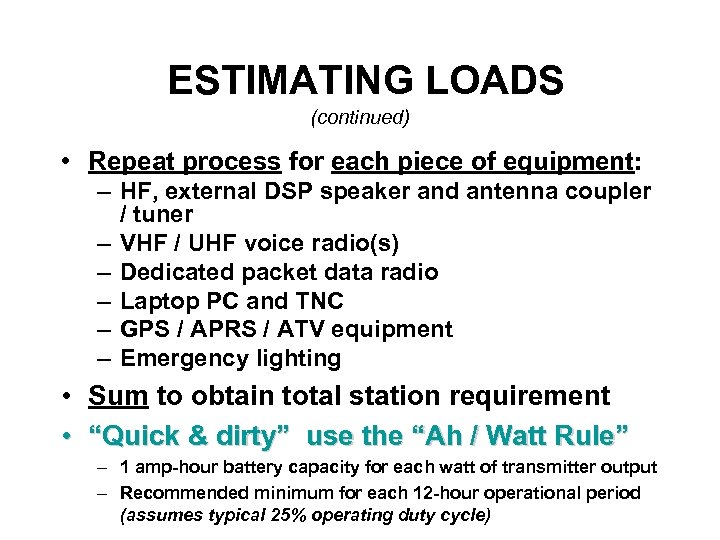 ESTIMATING LOADS
(continued)

• Repeat process for each piece of equipment:
– HF, external DSP speaker and antenna coupler / tuner
– VHF / UHF voice radio(s)
– Dedicated packet data radio
– Laptop PC and TNC
– GPS / APRS / ATV equipment
– Emergency lighting

• Sum to obtain total station requirement

• “Quick & dirty” use the “Ah / Watt Rule”
– 1 amp-hour battery capacity for each watt of transmitter output
– Recommended minimum for each 12-hour operational period (assumes typical 25% operating duty cycle)